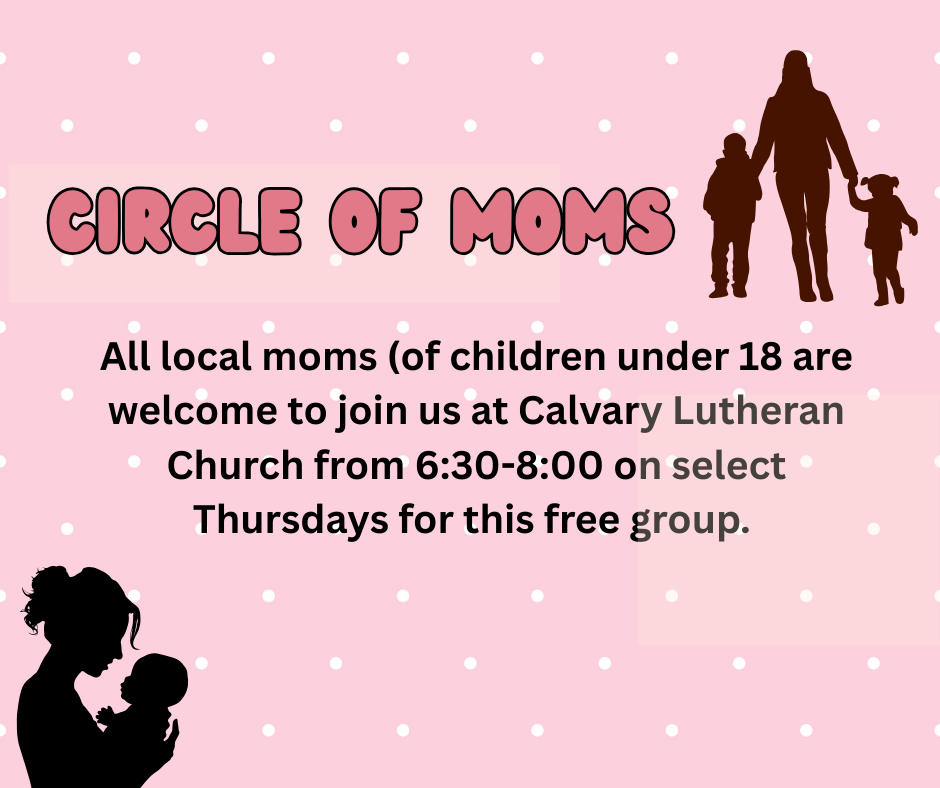 CIRCLE OF MOMS

All local moms (of children under 18 are welcome to join us at Calvary Lutheran Church from 6:30-8:00 on select Thursdays for this free group.